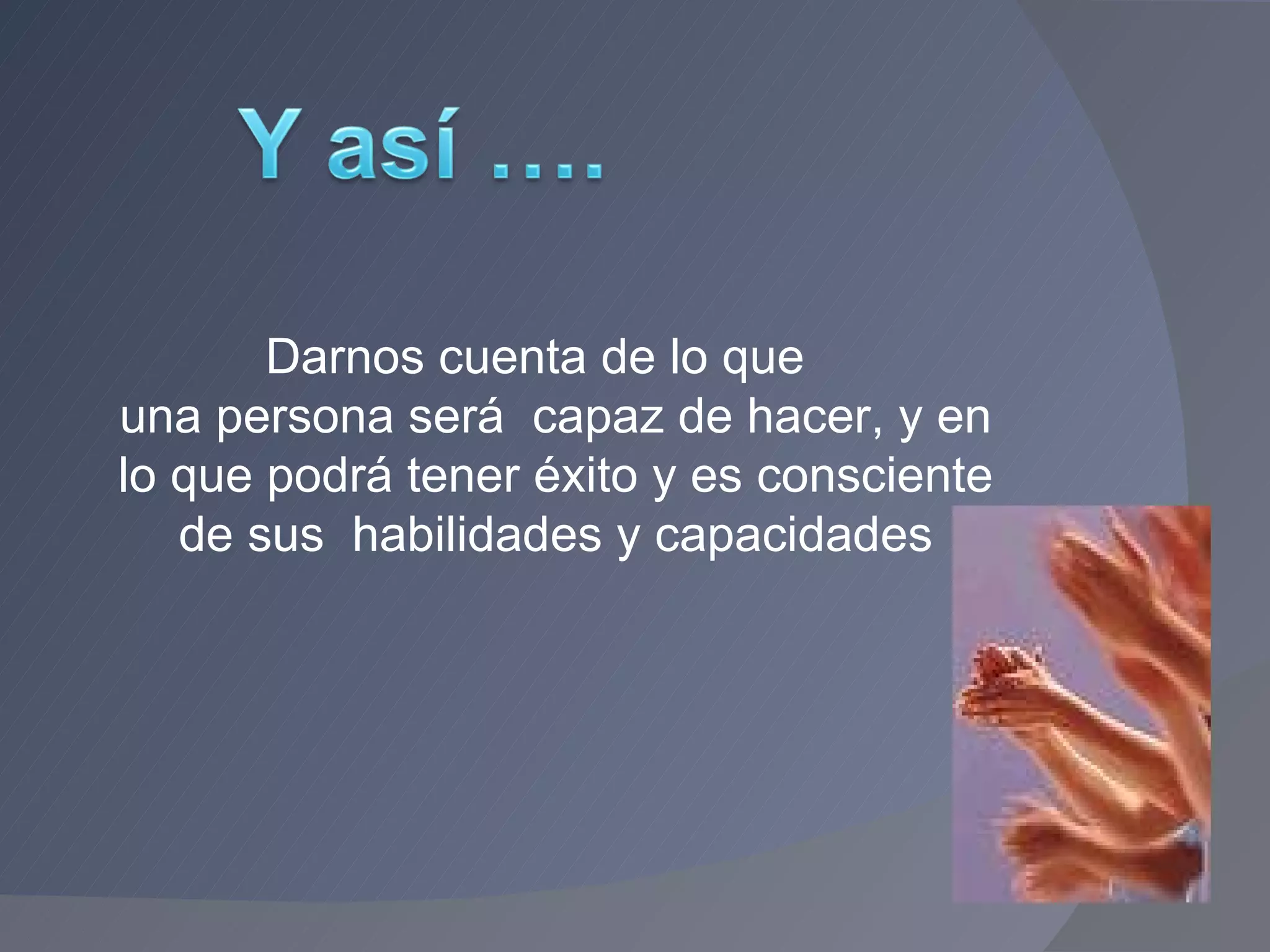 Y así ....

Darnos cuenta de lo que una persona será capaz de hacer, y en lo que podrá tener éxito y es consciente de sus habilidades y capacidades